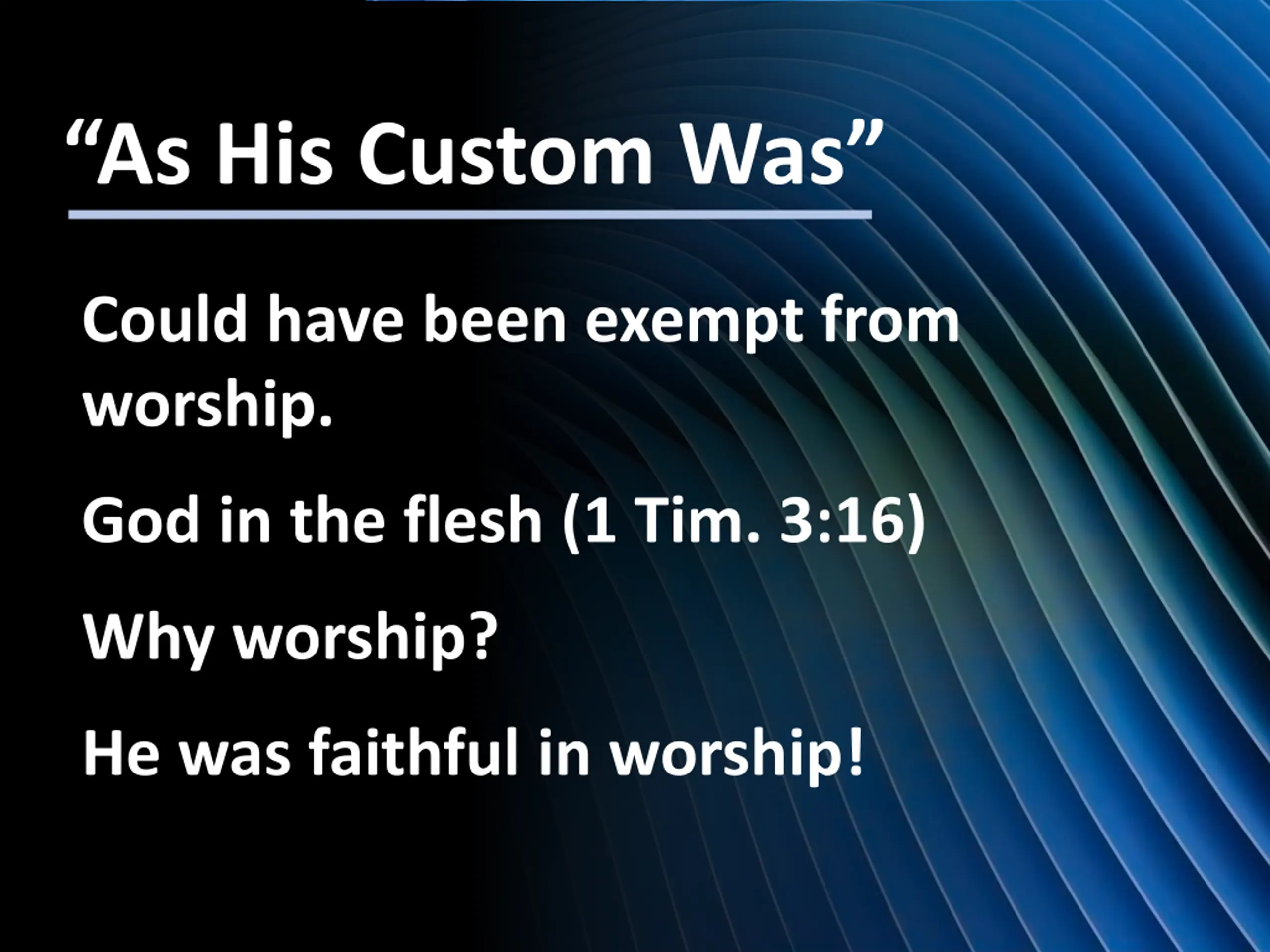 “As His Custom Was”

Could have been exempt from worship.

God in the flesh (1 Tim. 3:16)

Why worship?

He was faithful in worship!